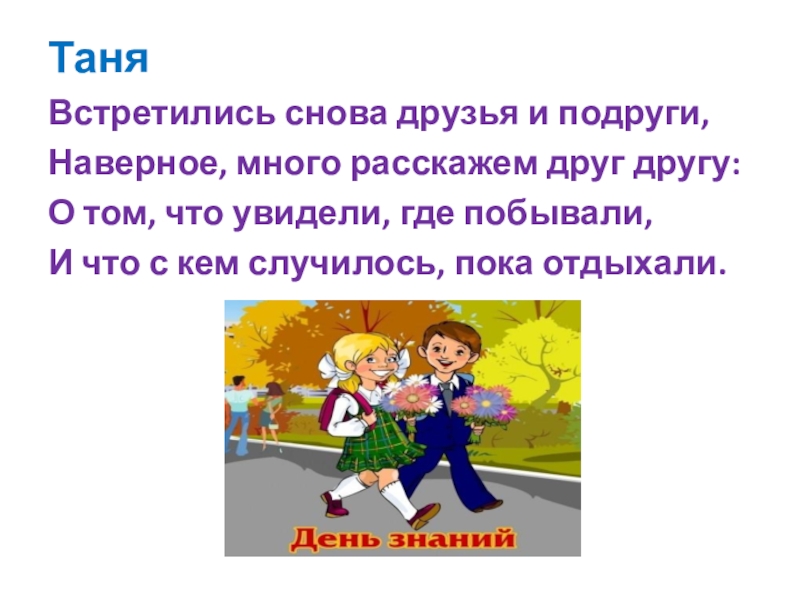 Таня

Встретились снова друзья и подруги,
Наверное, много расскажем друг другу:
О том, что увидели, где побывали,
И что с кем случилось, пока отдыхали.

День знаний